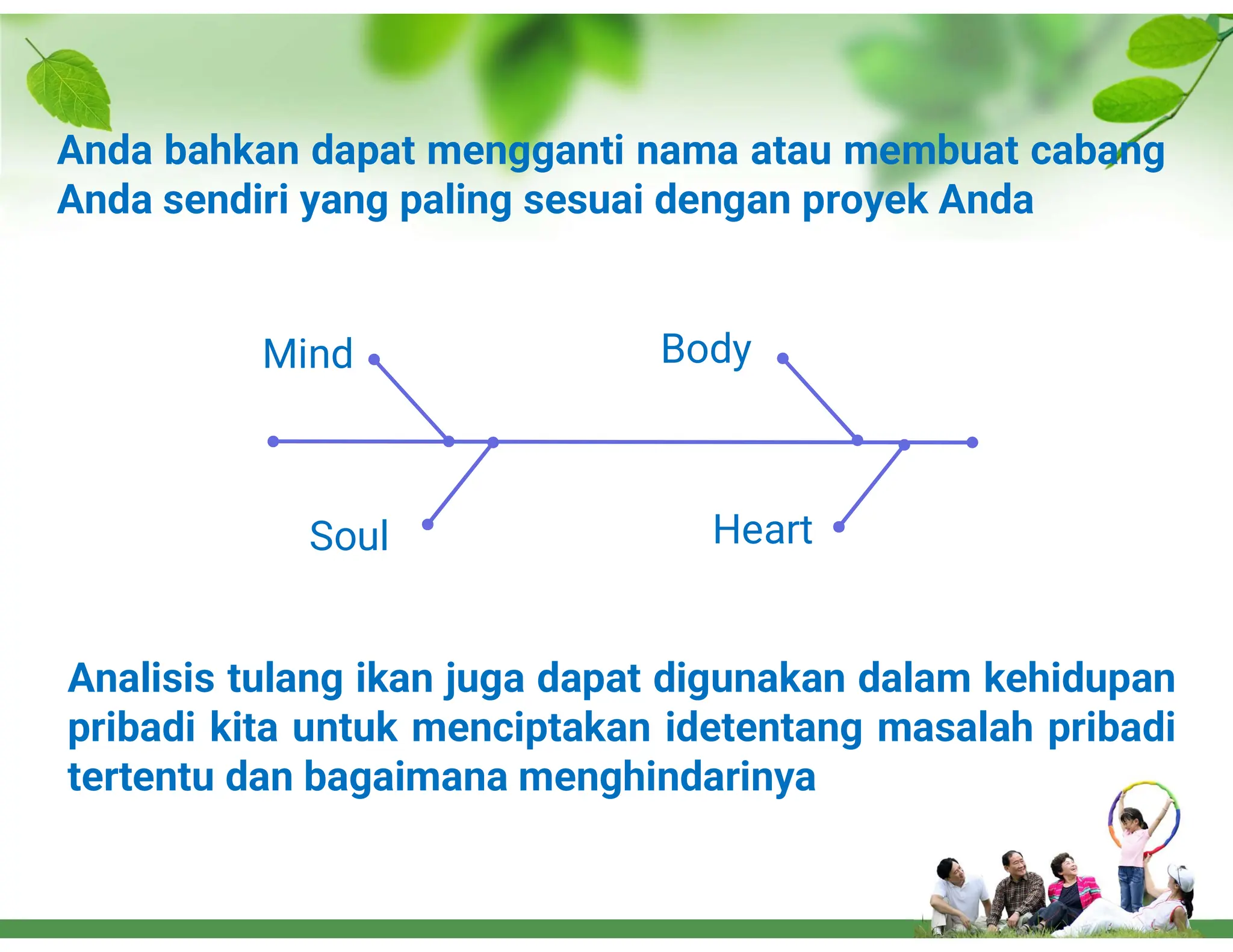 Anda bahkan dapat mengganti nama atau membuat cabang Anda sendiri yang paling sesuai dengan proyek Anda

Mind

Body

Soul

Heart

Analisis tulang ikan juga dapat digunakan dalam kehidupan pribadi kita untuk menciptakan idetentang masalah pribadi tertentu dan bagaimana menghindarinya